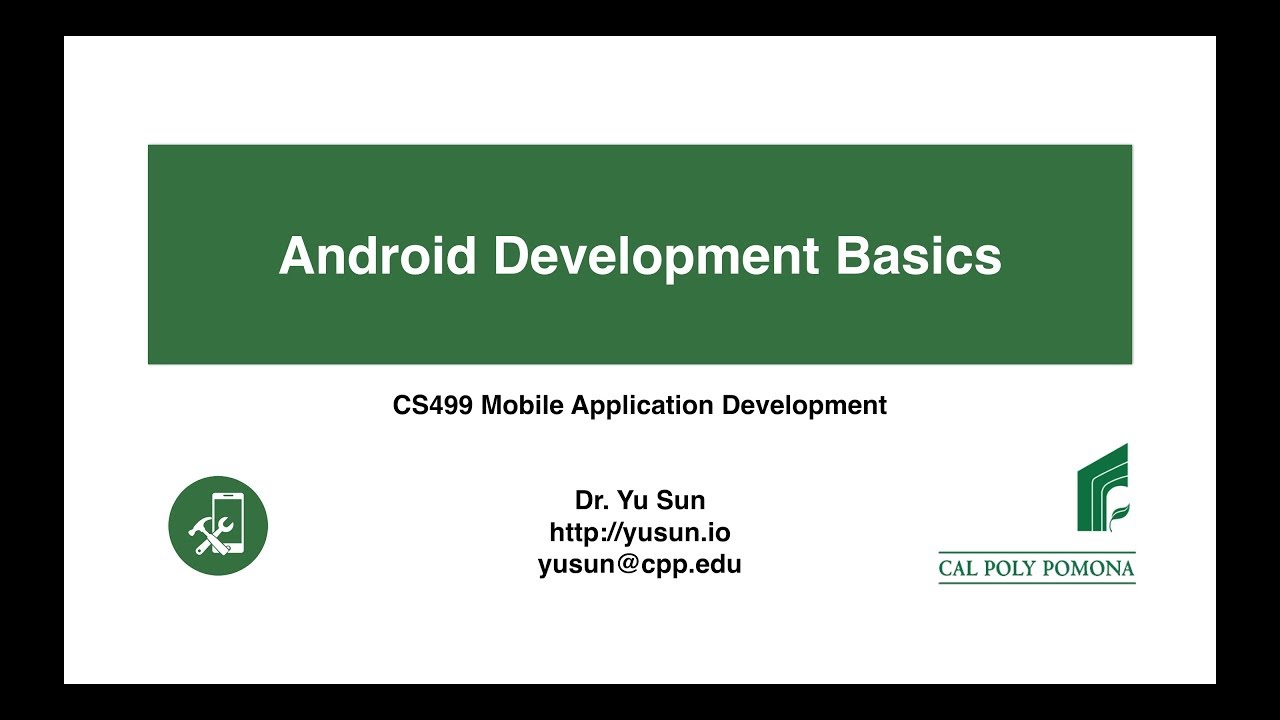 Android Development Basics

CS499 Mobile Application Development

Dr. Yu Sun
http://yusun.io
yusun@cpp.edu

CAL POLY POMONA